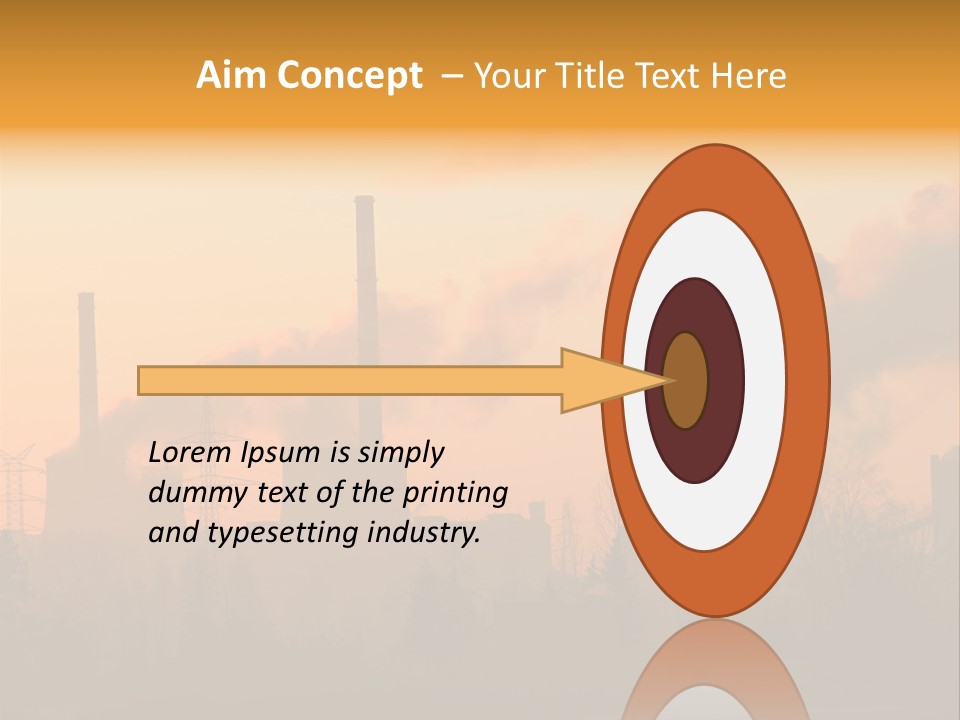 Aim Concept – Your Title Text Here

Lorem Ipsum is simply dummy text of the printing and typesetting industry.